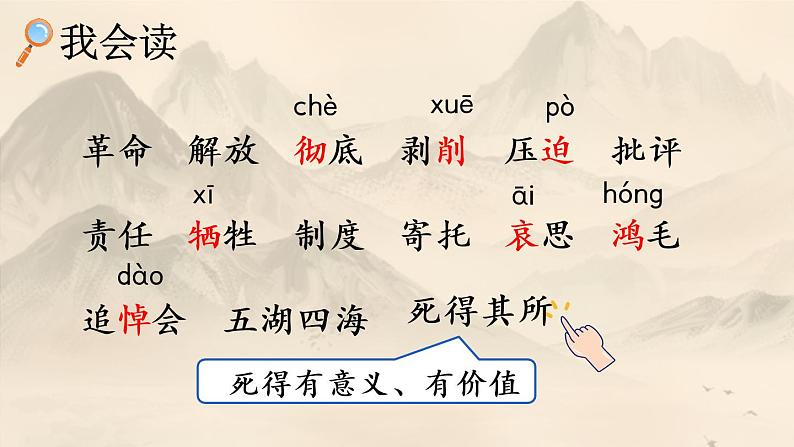 我会读

chè xuē pò
革命 解放 彻底 剥削 压迫 批评

xī āi hóng
责任 牺牲 制度 寄托 哀思 鸿毛

dào
追悼会 五湖四海 死得其所

死得有意义、有价值